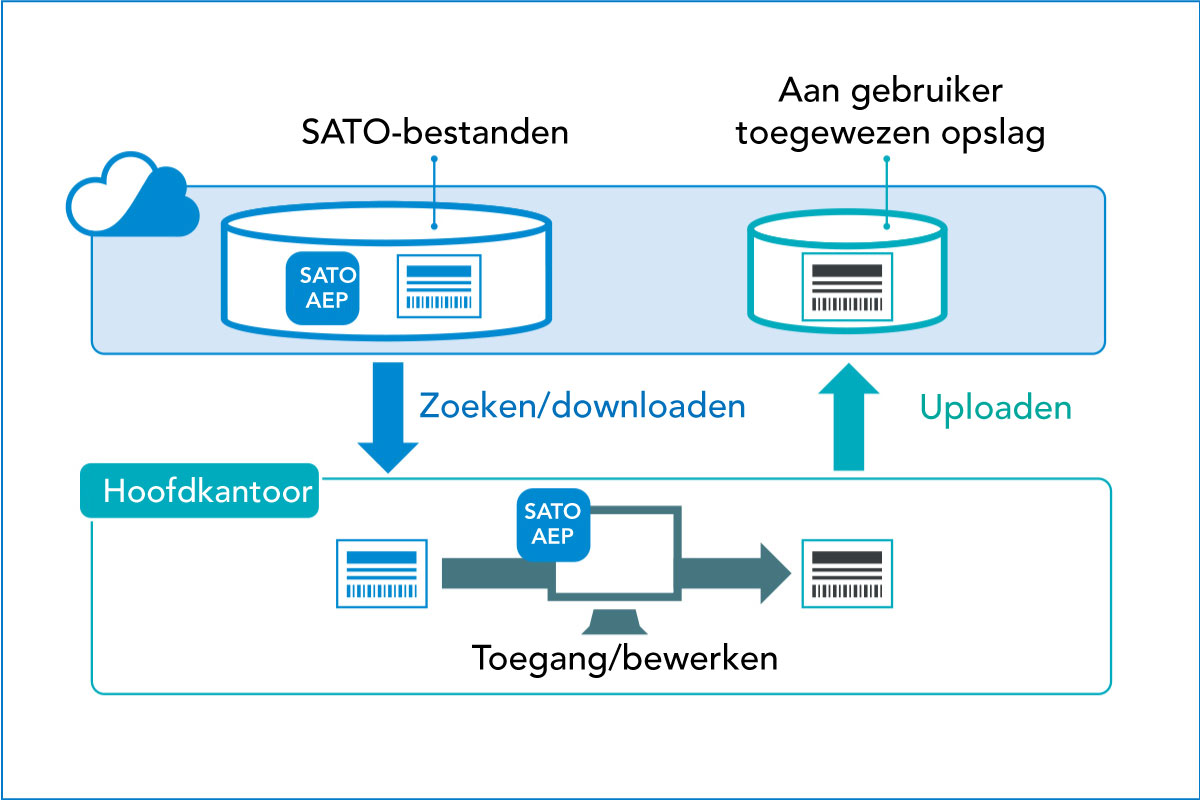 SATO-bestanden

Aan gebruiker toegewezen opslag

SATO AEP

Zoeken/downloaden

Uploaden

Hoofdkantoor

SATO AEP

Toegang/bewerken